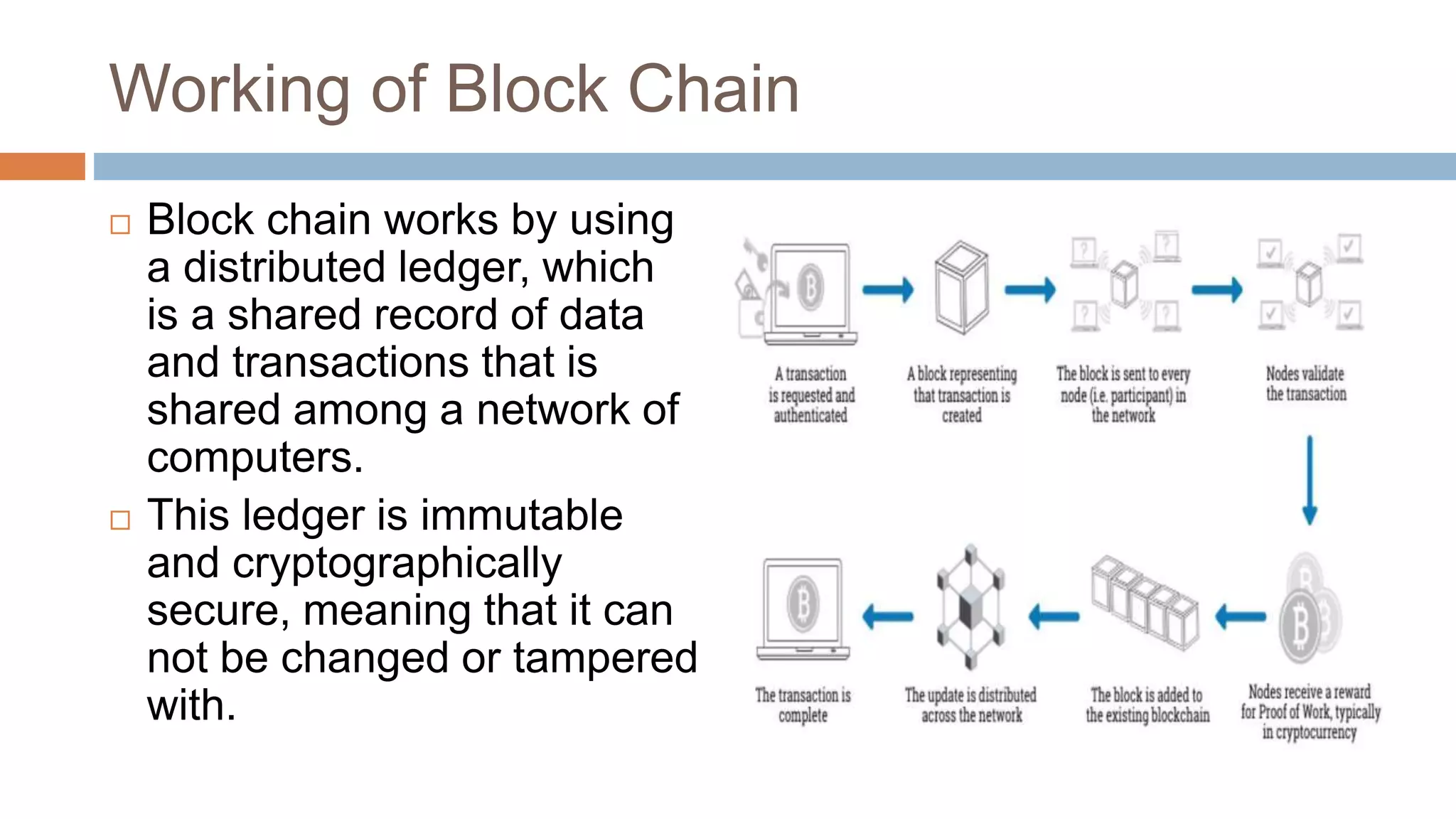 Working of Block Chain

□ Block chain works by using a distributed ledger, which is a shared record of data and transactions that is shared among a network of computers.

□ This ledger is immutable and cryptographically secure, meaning that it can not be changed or tampered with.

A transaction is requested and authenticated

A block representing that transaction is created

The block is sent to every node (i.e. participant) in the network

Nodes validate the transaction

Nodes receive a reward for Proof of Work, typically in cryptocurrency

The block is added to the existing blockchain

The update is distributed across the network

The transaction is complete